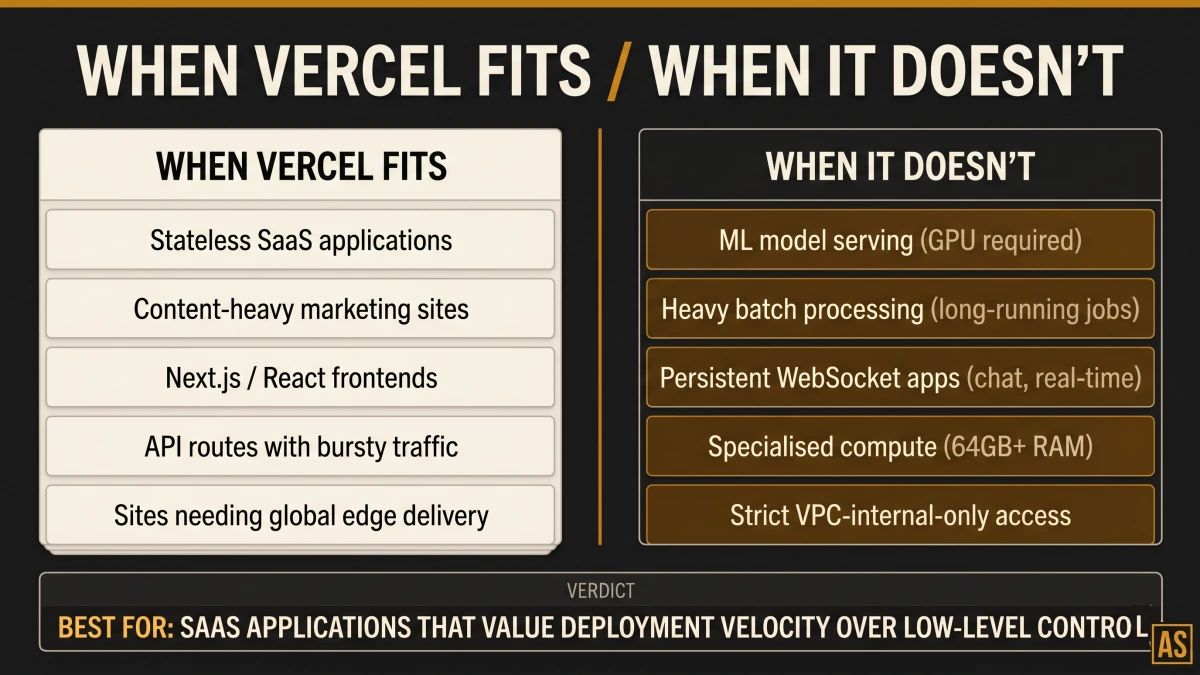 WHEN VERCEL FITS / WHEN IT DOESN'T

WHEN VERCEL FITS

Stateless SaaS applications

Content-heavy marketing sites

Next.js / React frontends

API routes with bursty traffic

Sites needing global edge delivery

WHEN IT DOESN'T

ML model serving (GPU required)

Heavy batch processing (long-running jobs)

Persistent WebSocket apps (chat, real-time)

Specialised compute (64GB+ RAM)

Strict VPC-internal-only access

VERDICT

BEST FOR: SAAS APPLICATIONS THAT VALUE DEPLOYMENT VELOCITY OVER LOW-LEVEL CONTROL

AS